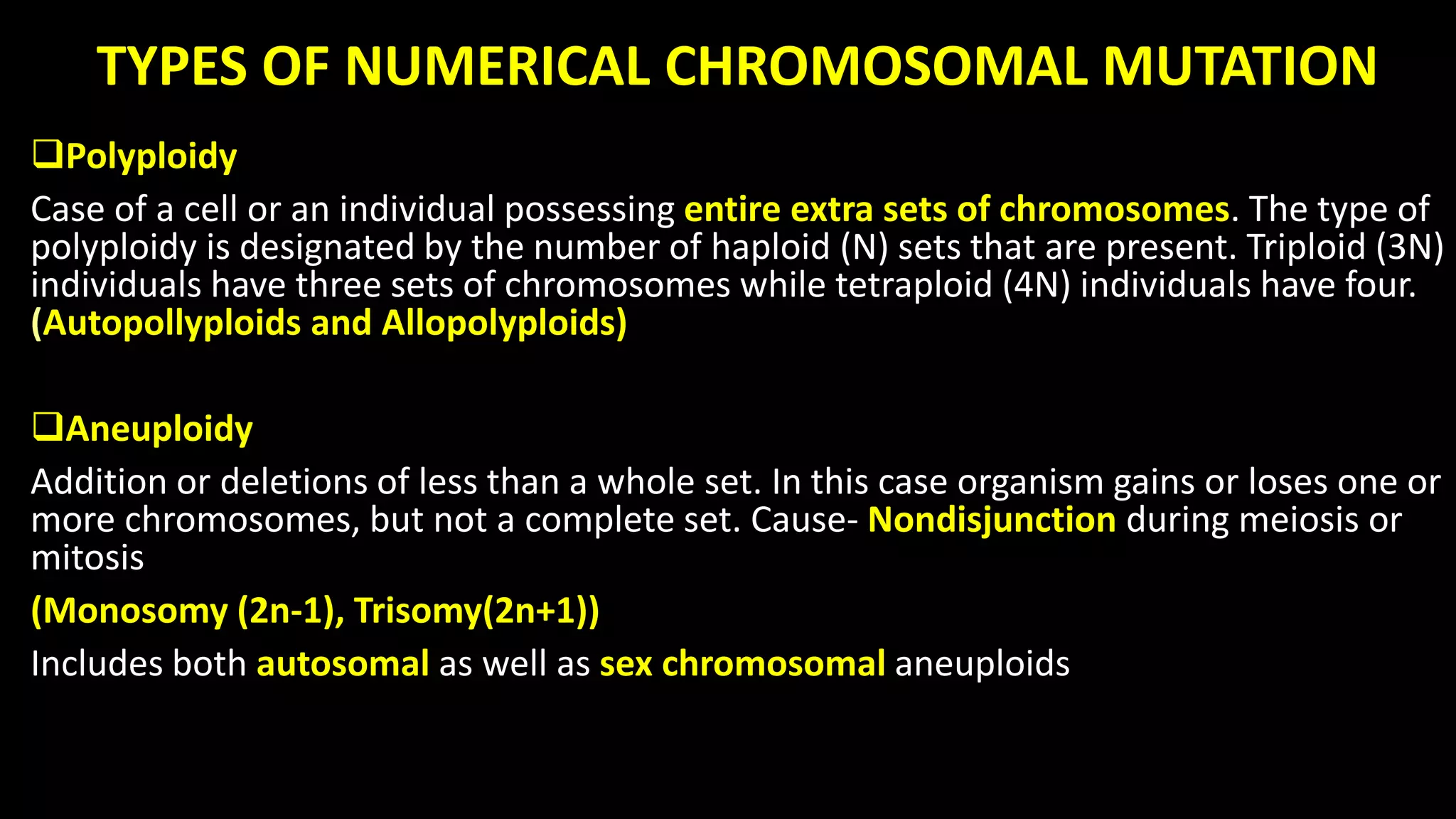 TYPES OF NUMERICAL CHROMOSOMAL MUTATION

❑Polyploidy

Case of a cell or an individual possessing entire extra sets of chromosomes. The type of polyploidy is designated by the number of haploid (N) sets that are present. Triploid (3N) individuals have three sets of chromosomes while tetraploid (4N) individuals have four. (Autopollyploids and Allopolyploids)

❑Aneuploidy

Addition or deletions of less than a whole set. In this case organism gains or loses one or more chromosomes, but not a complete set. Cause- Nondisjunction during meiosis or mitosis

(Monosomy (2n-1), Trisomy(2n+1))

Includes both autosomal as well as sex chromosomal aneuploids